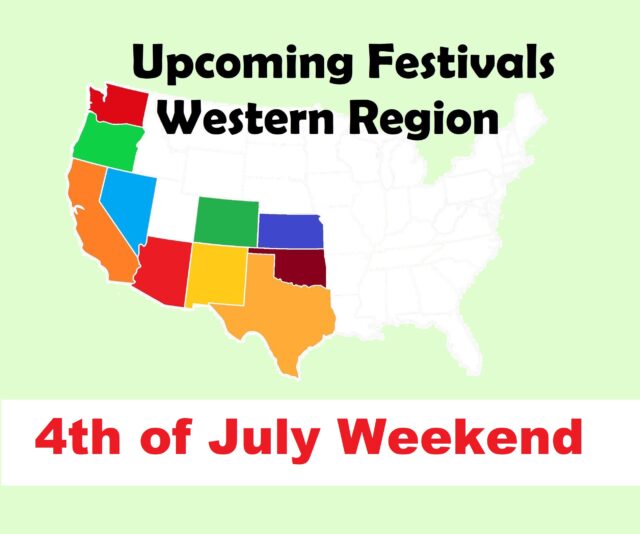 Upcoming Festivals
Western Region

4th of July Weekend